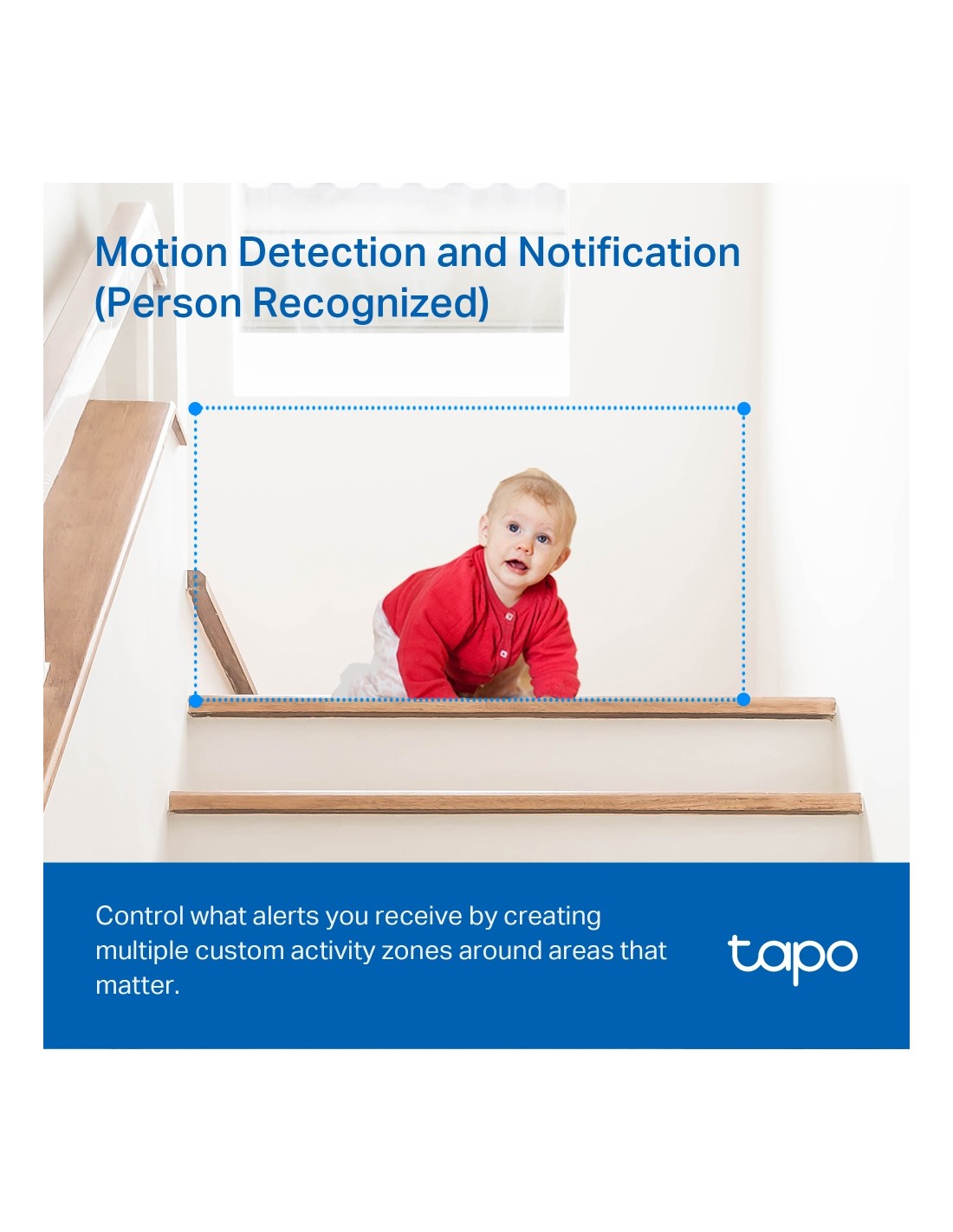 Motion Detection and Notification (Person Recognized)

Control what alerts you receive by creating multiple custom activity zones around areas that matter.

tapo